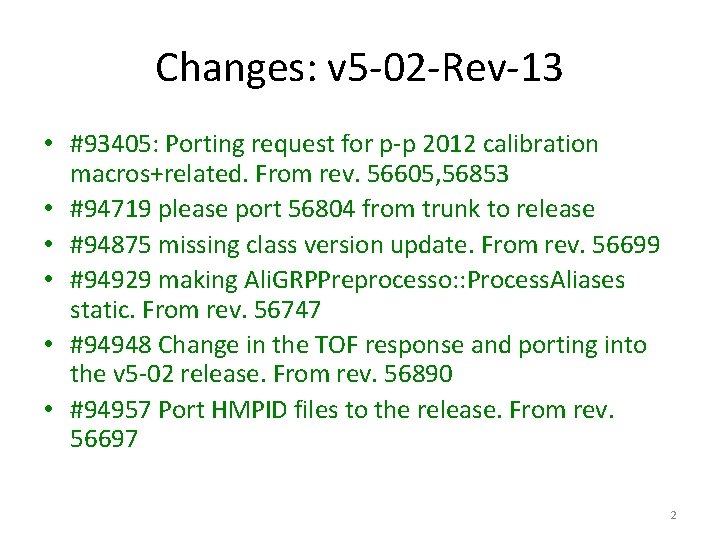 Changes: v5-02-Rev-13

• #93405: Porting request for p-p 2012 calibration macros+related. From rev. 56605,56853
• #94719 please port 56804 from trunk to release
• #94875 missing class version update. From rev. 56699
• #94929 making AliGRPPreprocesso::ProcessAliases static. From rev. 56747
• #94948 Change in the TOF response and porting into the v5-02 release. From rev. 56890
• #94957 Port HMPID files to the release. From rev. 56697

2